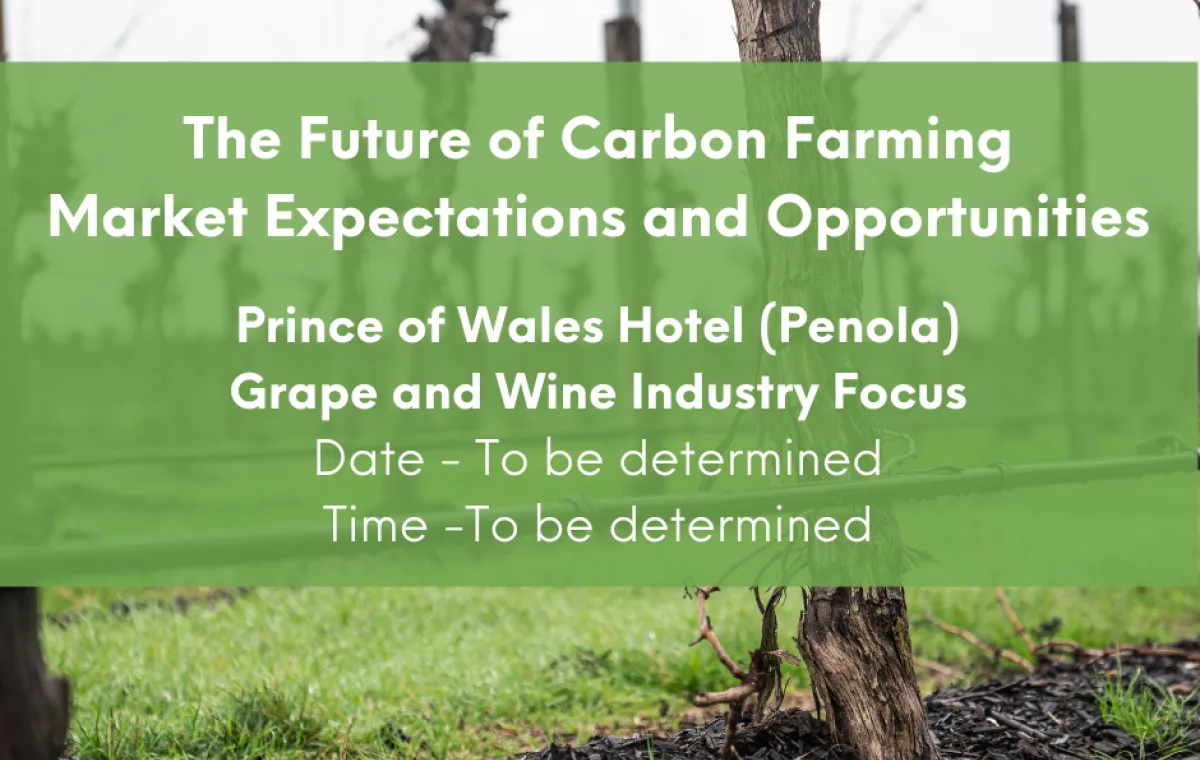 The Future of Carbon Farming
Market Expectations and Opportunities

Prince of Wales Hotel (Penola)
Grape and Wine Industry Focus
Date - To be determined
Time -To be determined